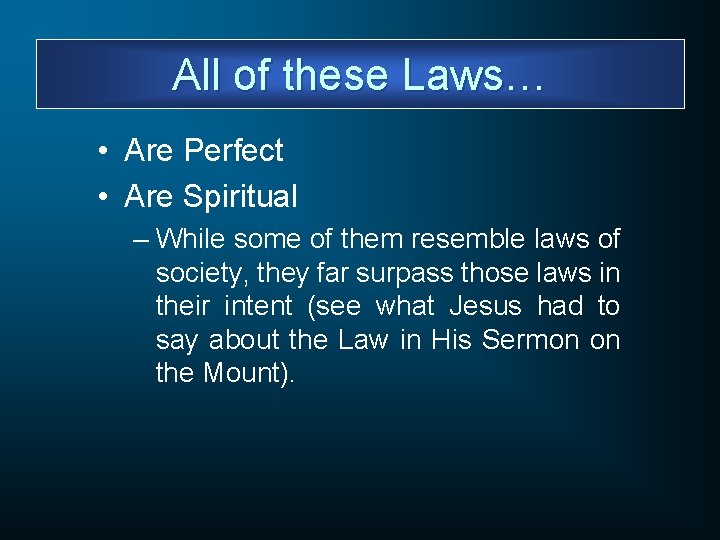 All of these Laws…

• Are Perfect
• Are Spiritual
– While some of them resemble laws of society, they far surpass those laws in their intent (see what Jesus had to say about the Law in His Sermon on the Mount).